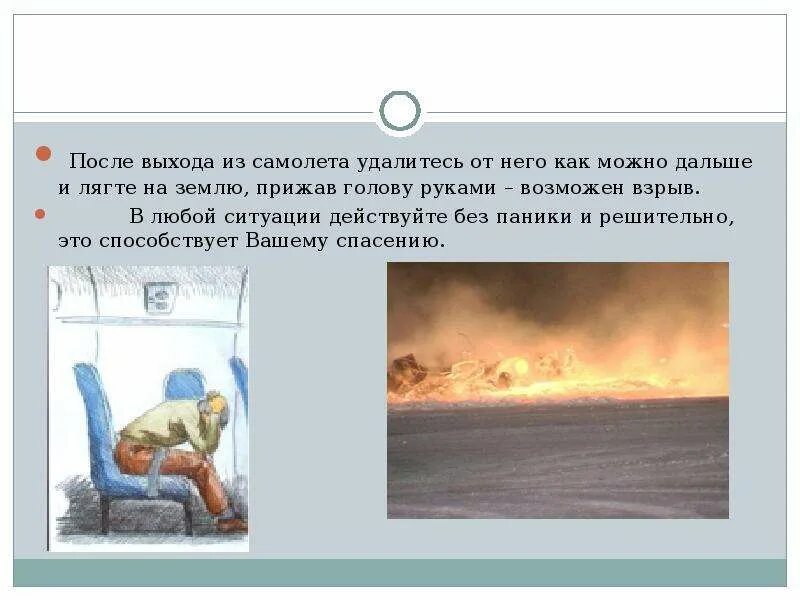 После выхода из самолета удалитесь от него как можно дальше и лягте на землю, прижав голову руками – возможен взрыв.

В любой ситуации действуйте без паники и решительно, это способствует Вашему спасению.